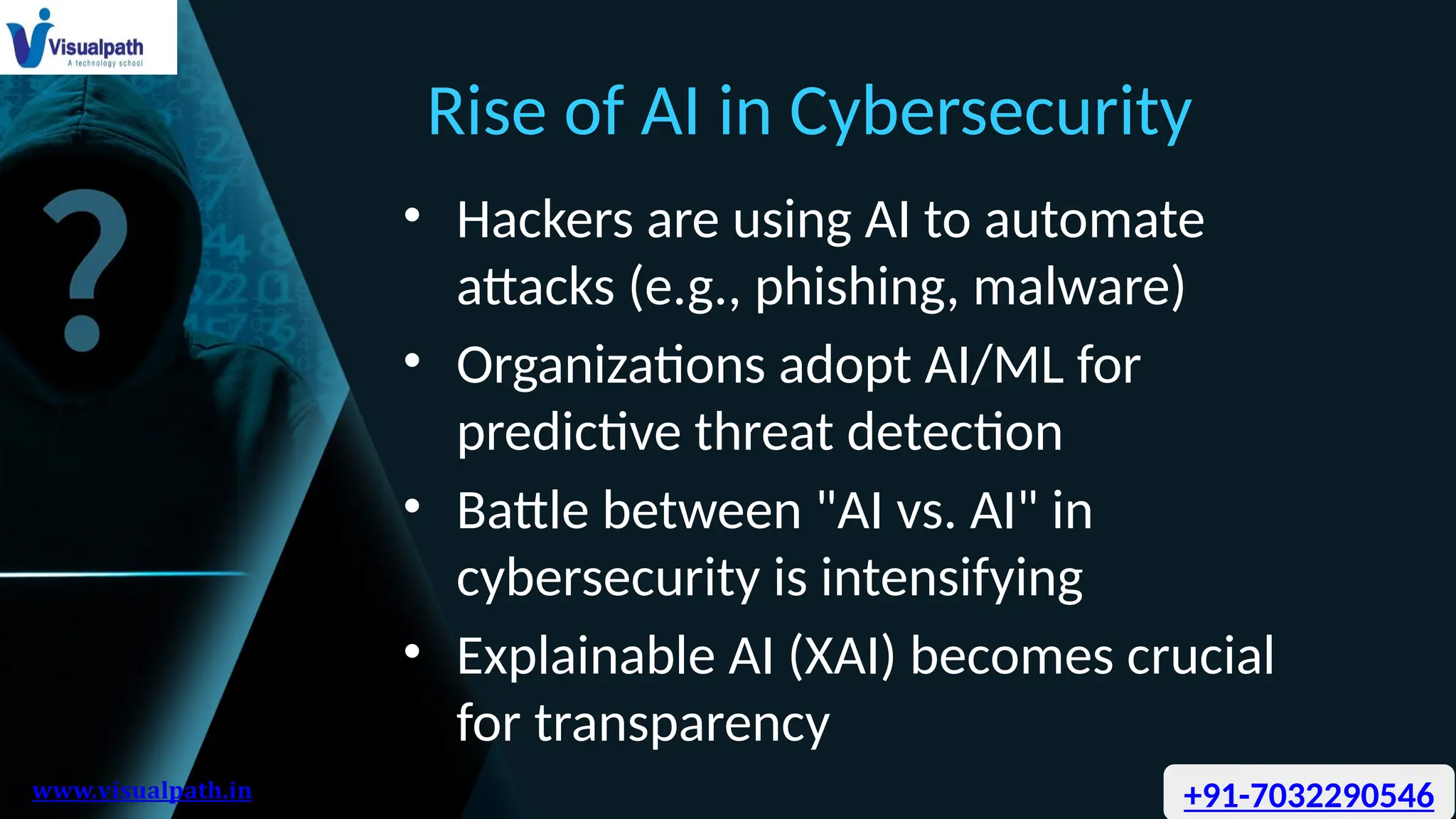 Visualpath
A technology school

Rise of AI in Cybersecurity

• Hackers are using AI to automate attacks (e.g., phishing, malware)
• Organizations adopt AI/ML for predictive threat detection
• Battle between "AI vs. AI" in cybersecurity is intensifying
• Explainable AI (XAI) becomes crucial for transparency

www.visualpath.in

+91-7032290546